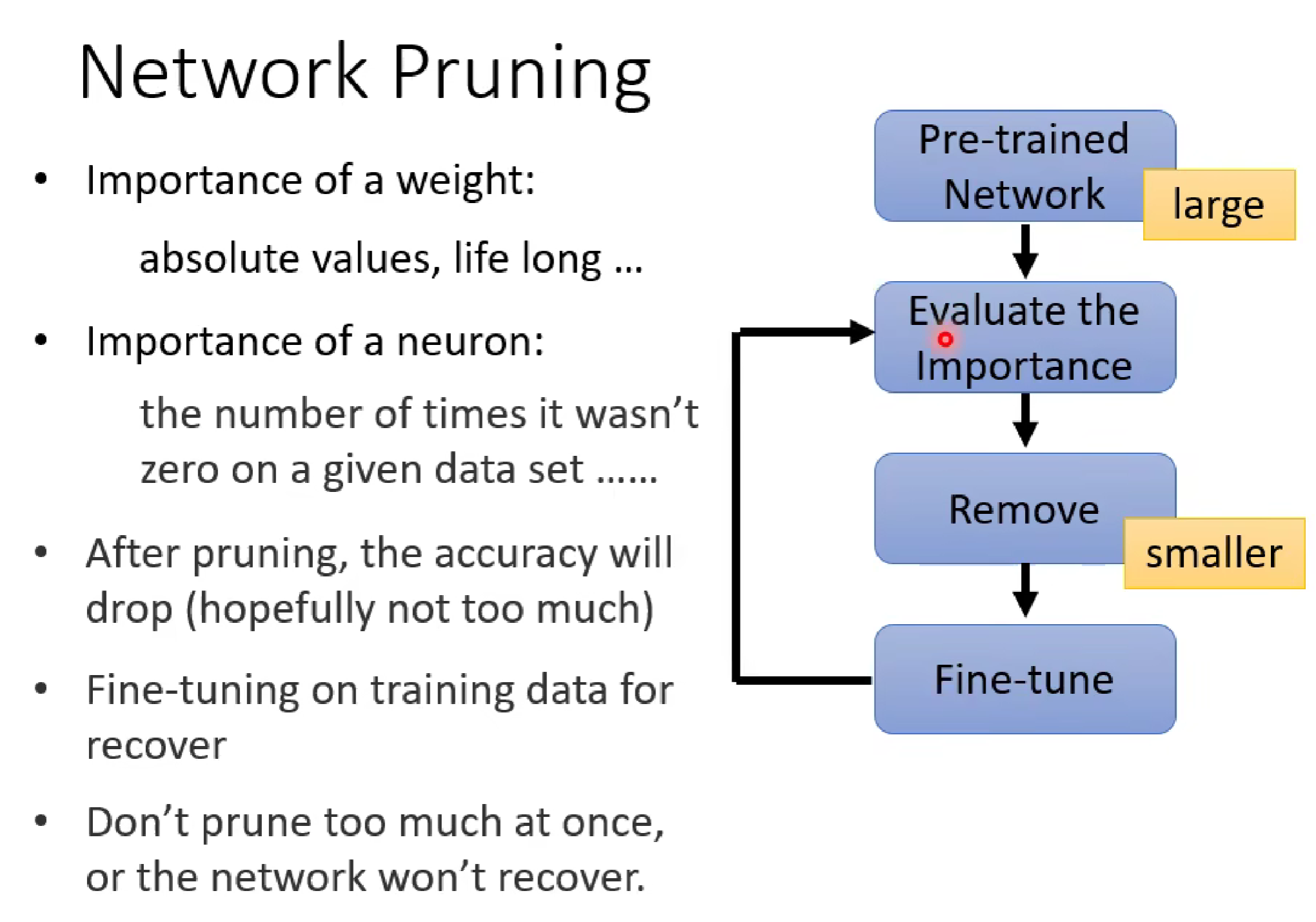 Network Pruning

• Importance of a weight:

absolute values, life long ...

• Importance of a neuron:

the number of times it wasn’t zero on a given data set ……

• After pruning, the accuracy will drop (hopefully not too much)

• Fine-tuning on training data for recover

• Don’t prune too much at once, or the network won’t recover.

Pre-trained Network

large

Evaluate the Importance

Remove

smaller

Fine-tune